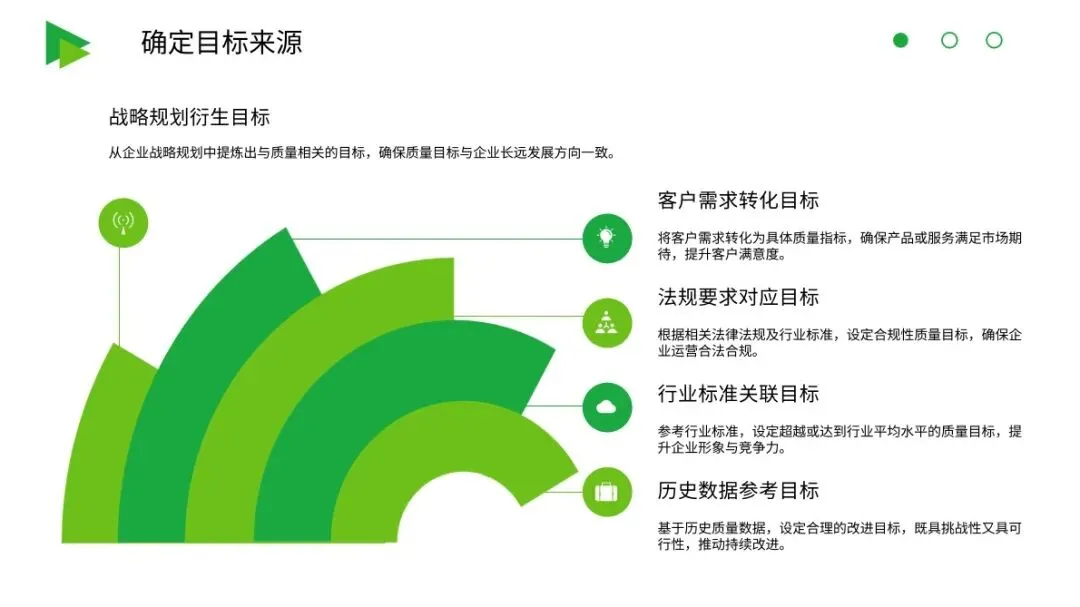 确定目标来源

战略规划衍生目标

从企业战略规划中提炼出与质量相关的目标，确保质量目标与企业长远发展方向一致。

客户需求转化目标

将客户需求转化为具体质量指标，确保产品或服务满足市场期待，提升客户满意度。

法规要求对应目标

根据相关法律法规及行业标准，设定合规性质量目标，确保企业运营合法合规。

行业标准关联目标

参考行业标准，设定超越或达到行业平均水平的质量目标，提升企业形象与竞争力。

历史数据参考目标

基于历史质量数据，设定合理的改进目标，既具挑战性又具可行性，推动持续改进。